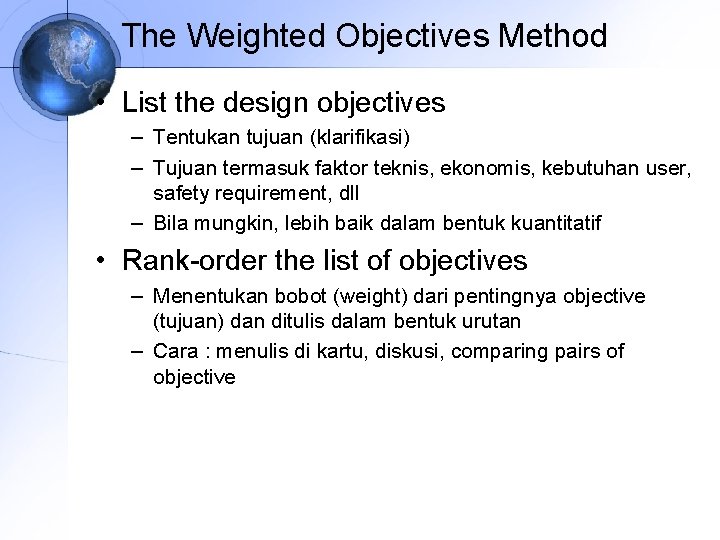 The Weighted Objectives Method

• List the design objectives
– Tentukan tujuan (klarifikasi)
– Tujuan termasuk faktor teknis, ekonomis, kebutuhan user, safety requirement, dll
– Bila mungkin, lebih baik dalam bentuk kuantitatif

• Rank-order the list of objectives
– Menentukan bobot (weight) dari pentingnya objective (tujuan) dan ditulis dalam bentuk urutan
– Cara : menulis di kartu, diskusi, comparing pairs of objective